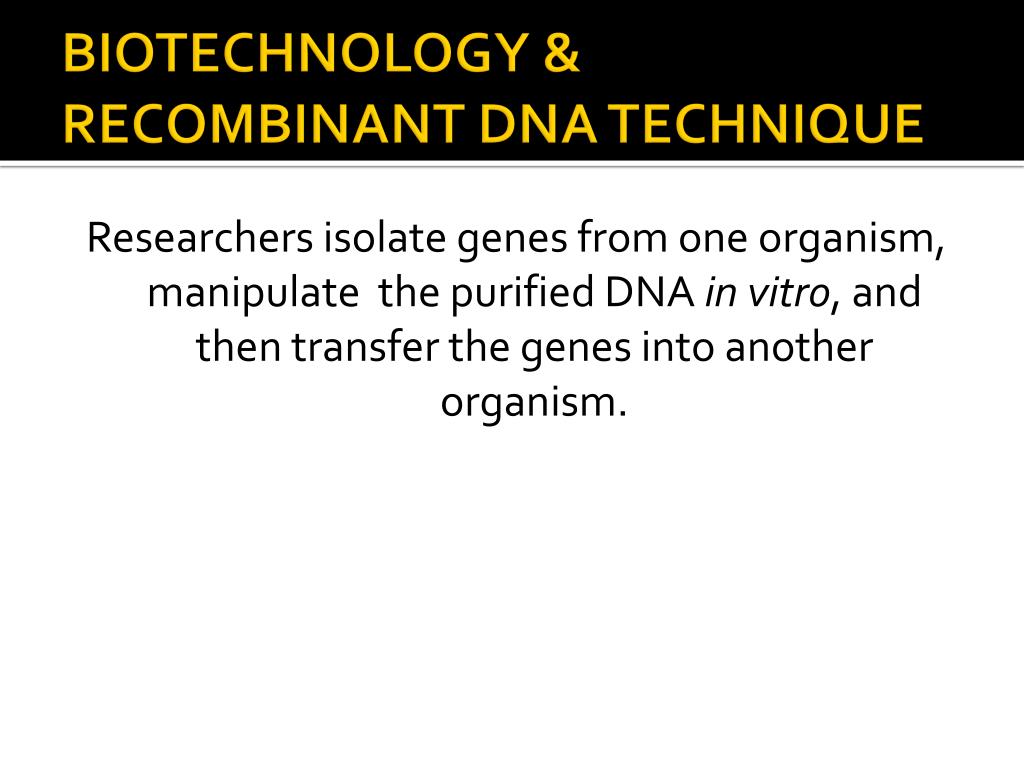 BIOTECHNOLOGY & RECOMBINANT DNA TECHNIQUE

Researchers isolate genes from one organism, manipulate the purified DNA in vitro, and then transfer the genes into another organism.